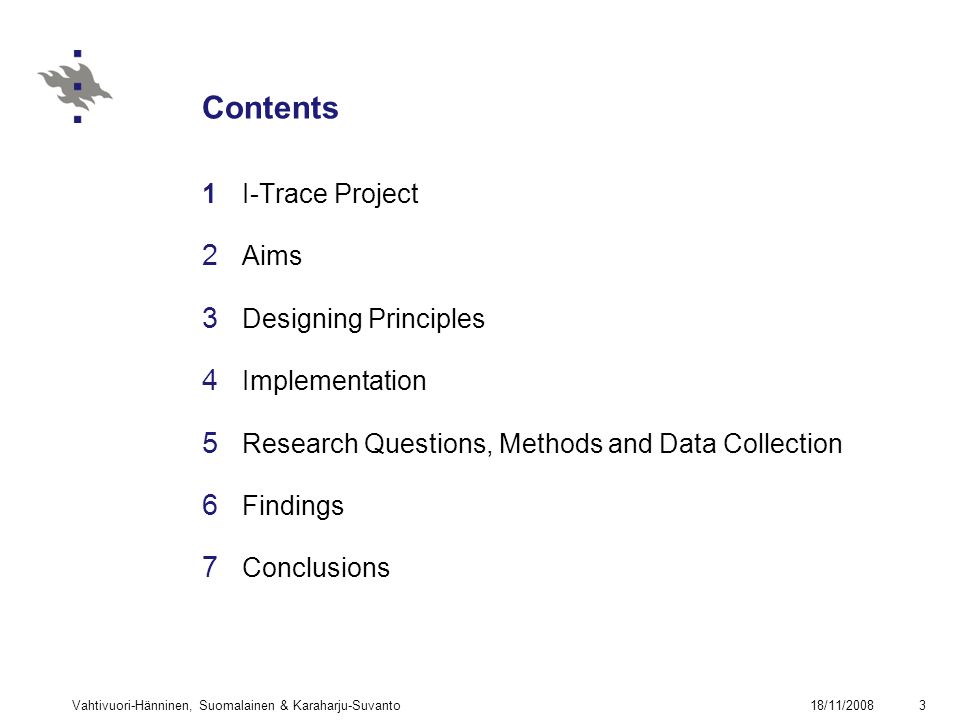 Contents

1 I-Trace Project

2 Aims

3 Designing Principles

4 Implementation

5 Research Questions, Methods and Data Collection

6 Findings

7 Conclusions

Vahtivuori-Hänninen, Suomalainen & Karaharju-Suvanto 18/11/2008 3